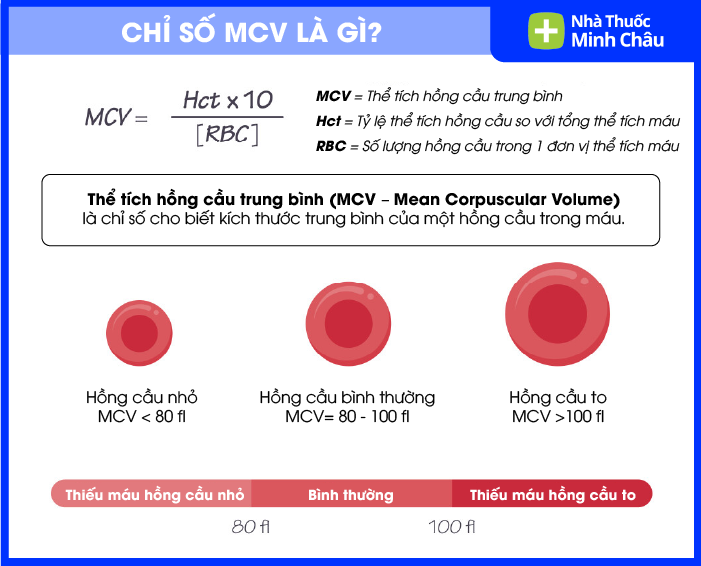 CHỈ SỐ MCV LÀ GÌ?

Nhà Thuốc Minh Châu

$MCV = \frac{Hct \times 10}{[RBC]}$

MCV = Thể tích hồng cầu trung bình
Hct = Tỷ lệ thể tích hồng cầu so với tổng thể tích máu
RBC = Số lượng hồng cầu trong 1 đơn vị thể tích máu

Thể tích hồng cầu trung bình (MCV – Mean Corpuscular Volume) là chỉ số cho biết kích thước trung bình của một hồng cầu trong máu.

Hồng cầu nhỏ
MCV < 80 fl

Hồng cầu bình thường
MCV= 80 - 100 fl

Hồng cầu to
MCV >100 fl

Thiếu máu hồng cầu nhỏ
Bình thường
Thiếu máu hồng cầu to

80 fl
100 fl